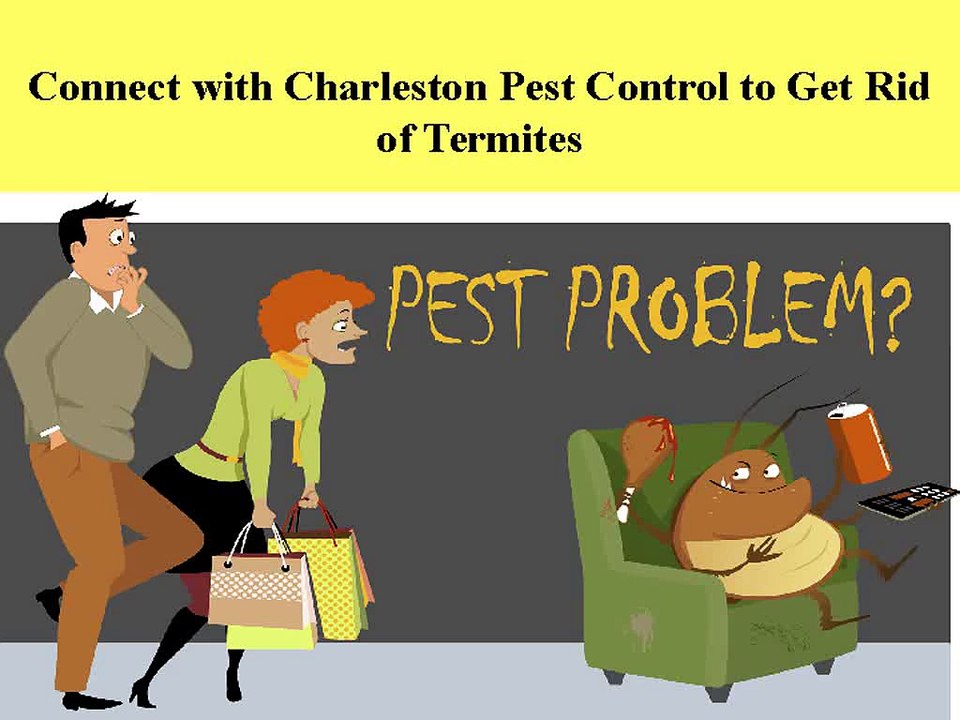 Connect with Charleston Pest Control to Get Rid of Termites

PEST PROBLEM?